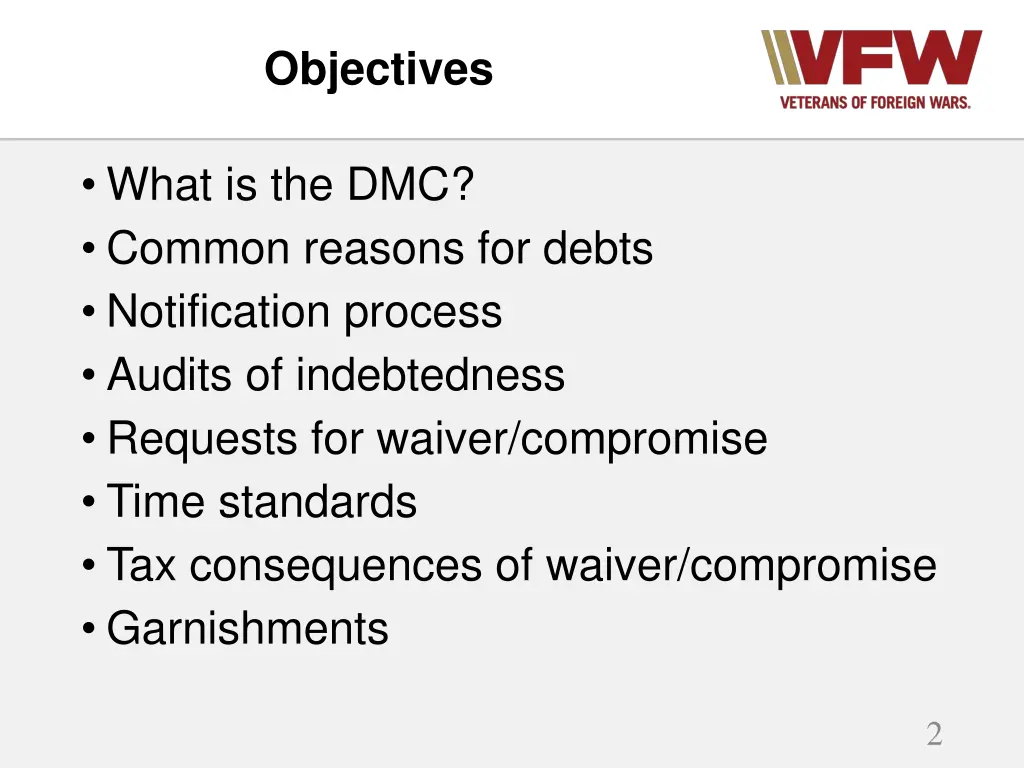 Objectives

VFW
VETERANS OF FOREIGN WARS.

• What is the DMC?
• Common reasons for debts
• Notification process
• Audits of indebtedness
• Requests for waiver/compromise
• Time standards
• Tax consequences of waiver/compromise
• Garnishments

2